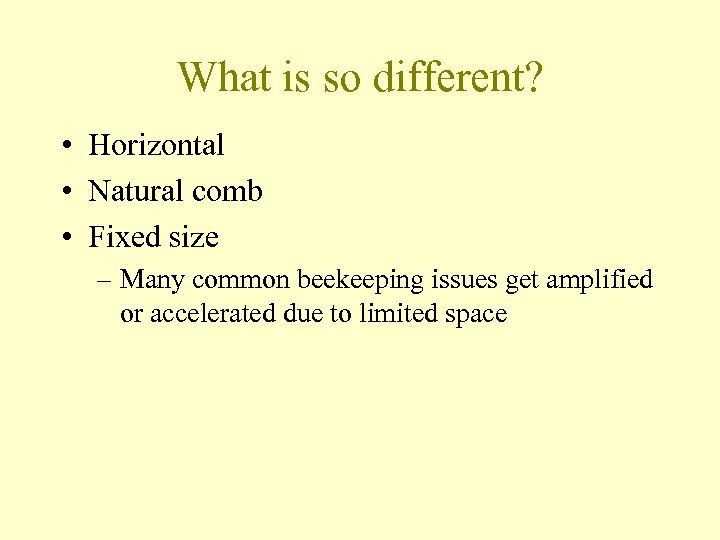 What is so different?

• Horizontal
• Natural comb
• Fixed size
– Many common beekeeping issues get amplified or accelerated due to limited space